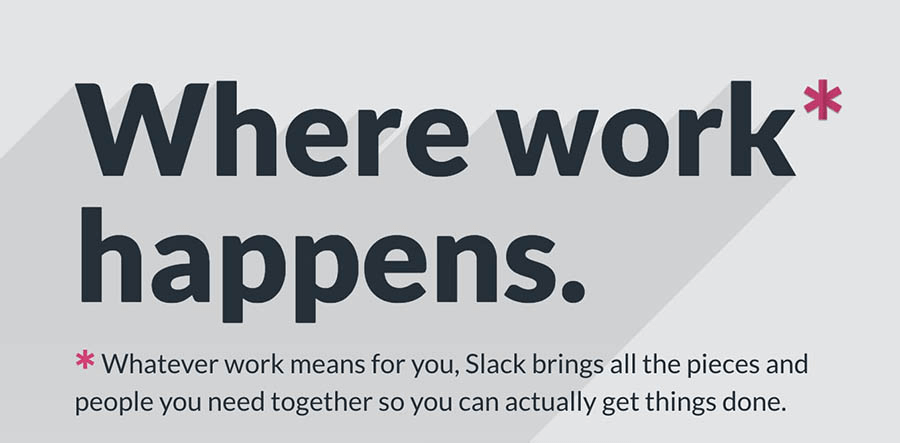 Where work* happens.

* Whatever work means for you, Slack brings all the pieces and people you need together so you can actually get things done.